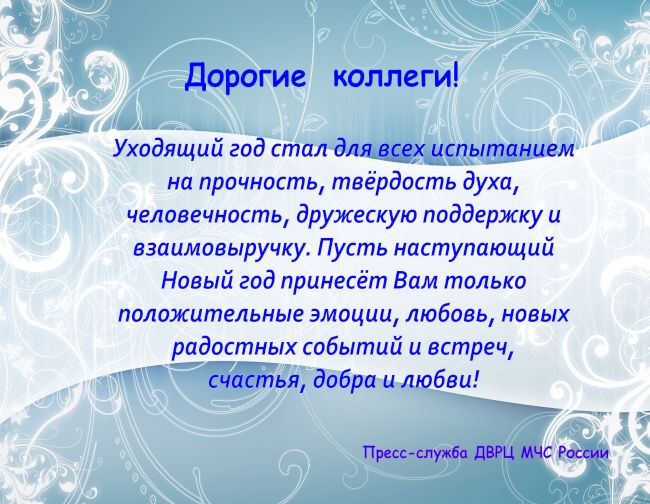 Дорогие коллеги!

Уходящий год стал для всех испытанием на прочность, твёрдость духа, человечность, дружескую поддержку и взаимовыручку. Пусть наступающий Новый год принесёт Вам только положительные эмоции, любовь, новых радостных событий и встреч, счастья, добра и любви!

Пресс-служба ДВРЦ МЧС России